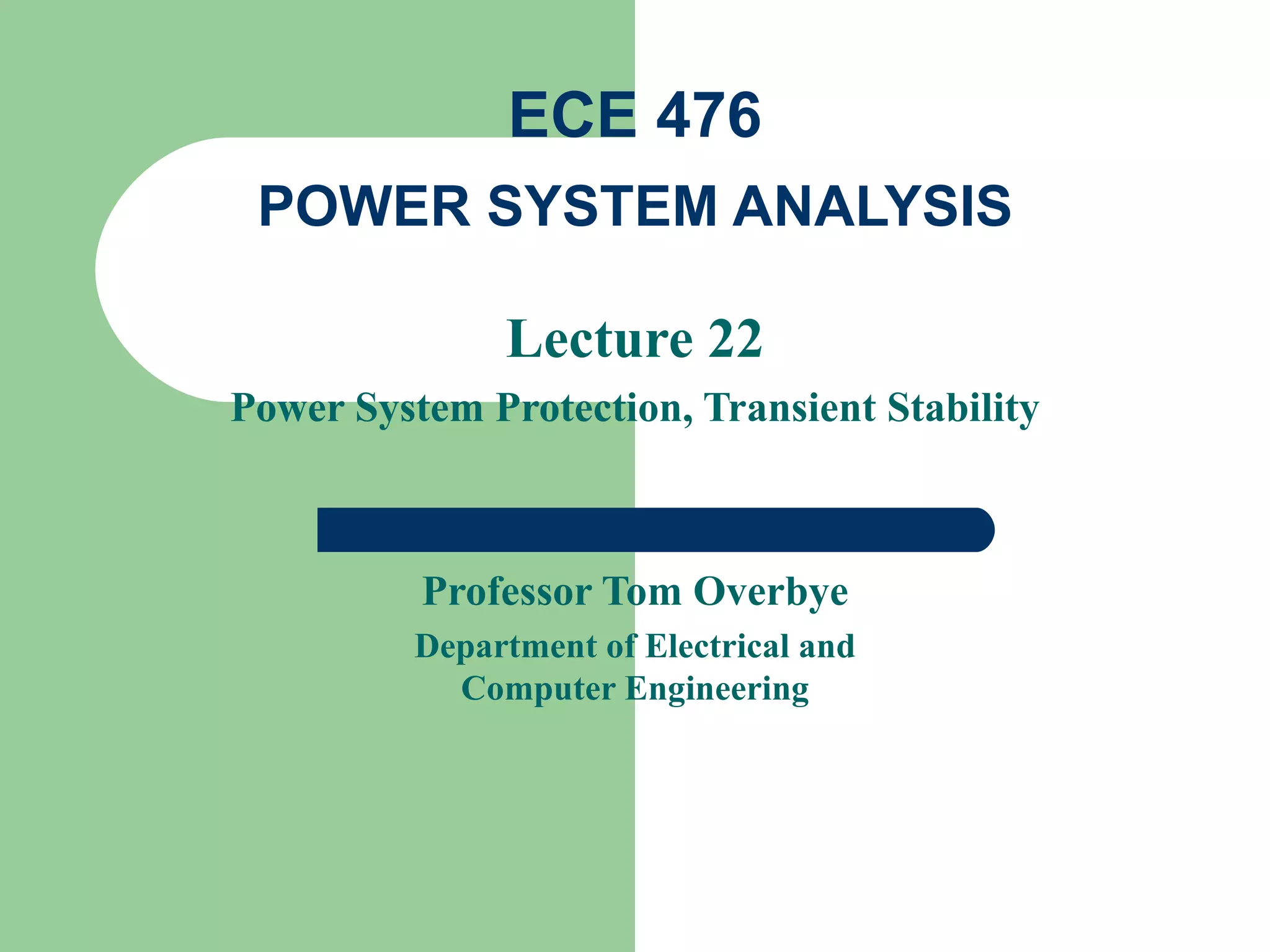 ECE 476

POWER SYSTEM ANALYSIS

Lecture 22

Power System Protection, Transient Stability

Professor Tom Overbye

Department of Electrical and Computer Engineering